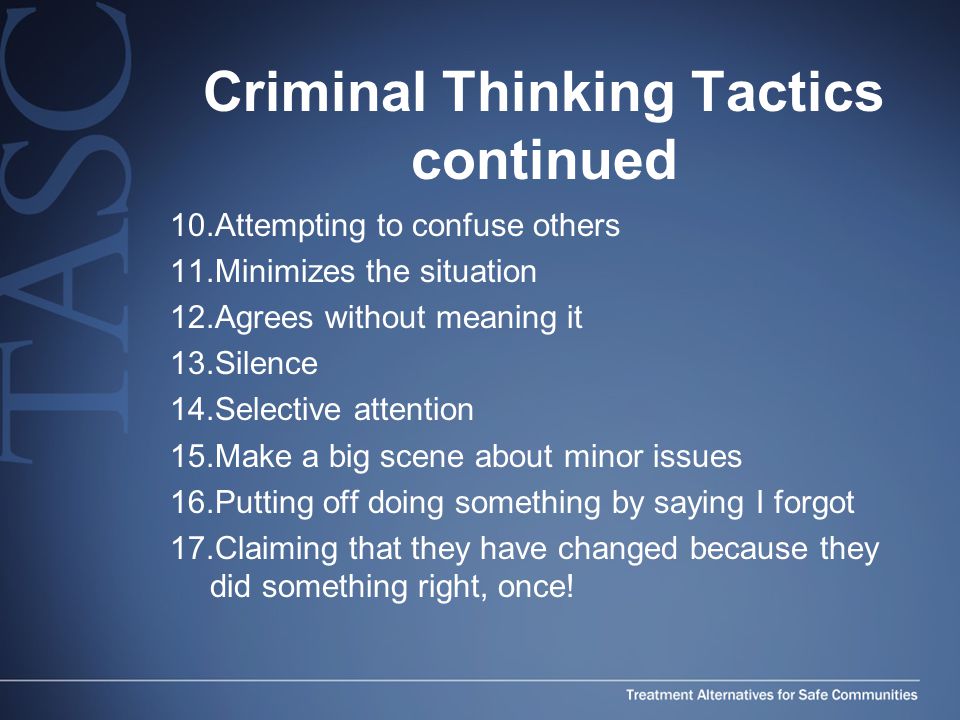 TASC

Criminal Thinking Tactics continued

10.Attempting to confuse others
11.Minimizes the situation
12.Agrees without meaning it
13.Silence
14.Selective attention
15.Make a big scene about minor issues
16.Putting off doing something by saying I forgot
17.Claiming that they have changed because they did something right, once!

Treatment Alternatives for Safe Communities